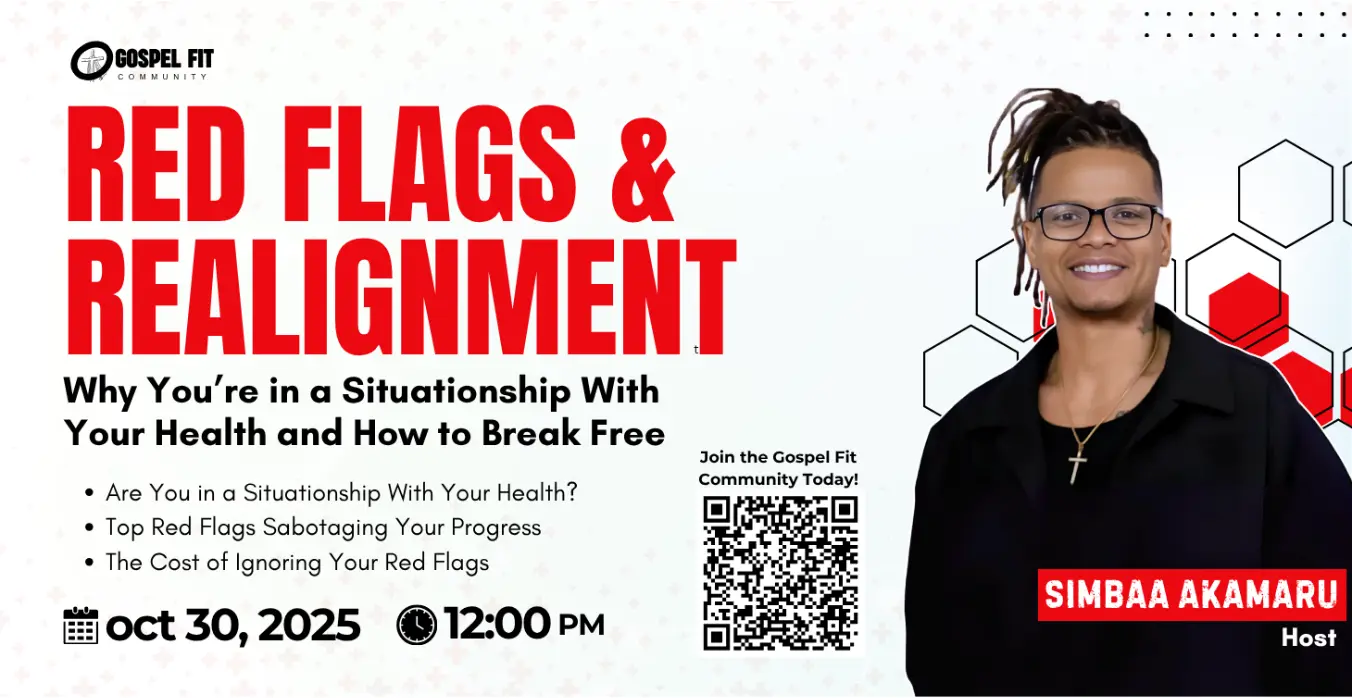 GOSPEL FIT
COMMUNITY

RED FLAGS & REALIGNMENT

Why You're in a Situationship With Your Health and How to Break Free

• Are You in a Situationship With Your Health?
• Top Red Flags Sabotaging Your Progress
• The Cost of Ignoring Your Red Flags

oct 30, 2025 12:00 PM

Join the Gospel Fit Community Today!

SIMBAA AKAMARU
Host